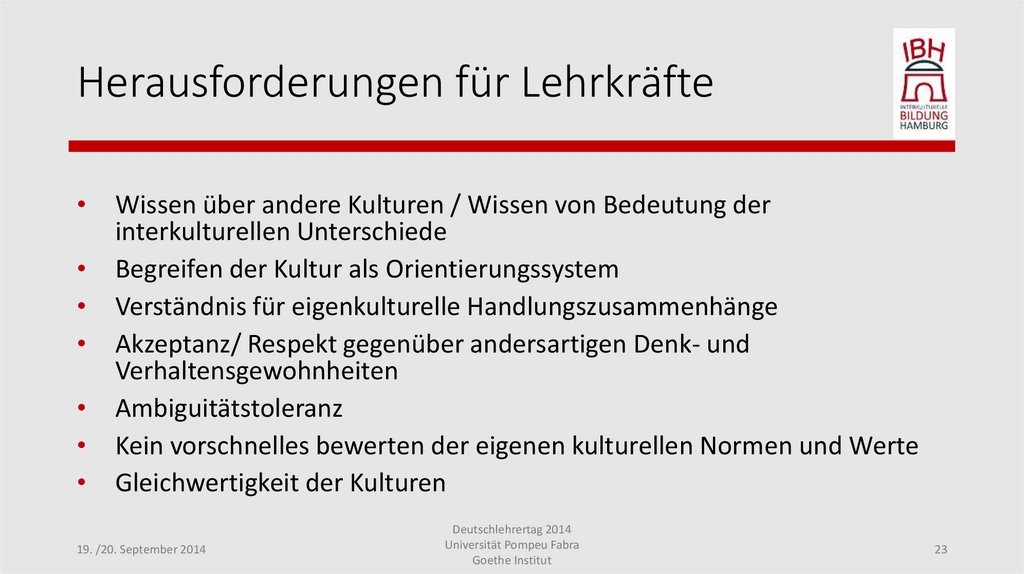 Herausforderungen für Lehrkräfte

IBH
INTERKULTURELLE
BILDUNG
HAMBURG

• Wissen über andere Kulturen / Wissen von Bedeutung der interkulturellen Unterschiede
• Begreifen der Kultur als Orientierungssystem
• Verständnis für eigenkulturelle Handlungszusammenhänge
• Akzeptanz/ Respekt gegenüber andersartigen Denk- und Verhaltensgewohnheiten
• Ambiguitätstoleranz
• Kein vorschnelles bewerten der eigenen kulturellen Normen und Werte
• Gleichwertigkeit der Kulturen

19. /20. September 2014

Deutschlehrertag 2014
Universität Pompeu Fabra
Goethe Institut

23